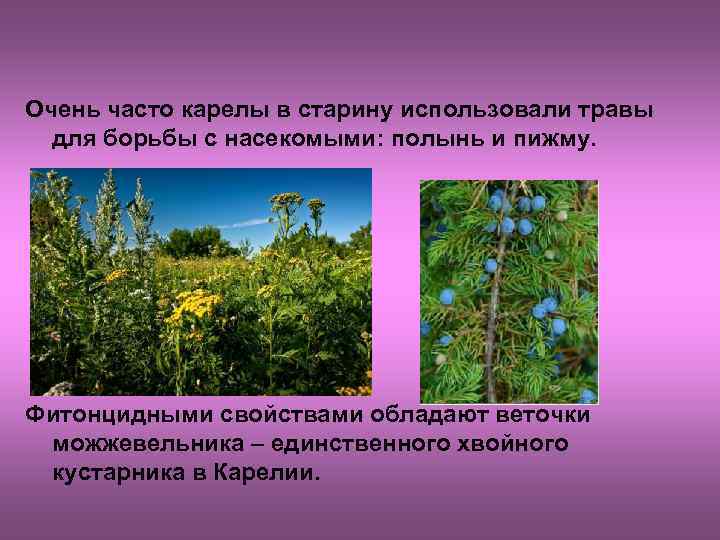 Очень часто карелы в старину использовали травы для борьбы с насекомыми: полынь и пижму.

Фитонцидными свойствами обладают веточки можжевельника – единственного хвойного кустарника в Карелии.